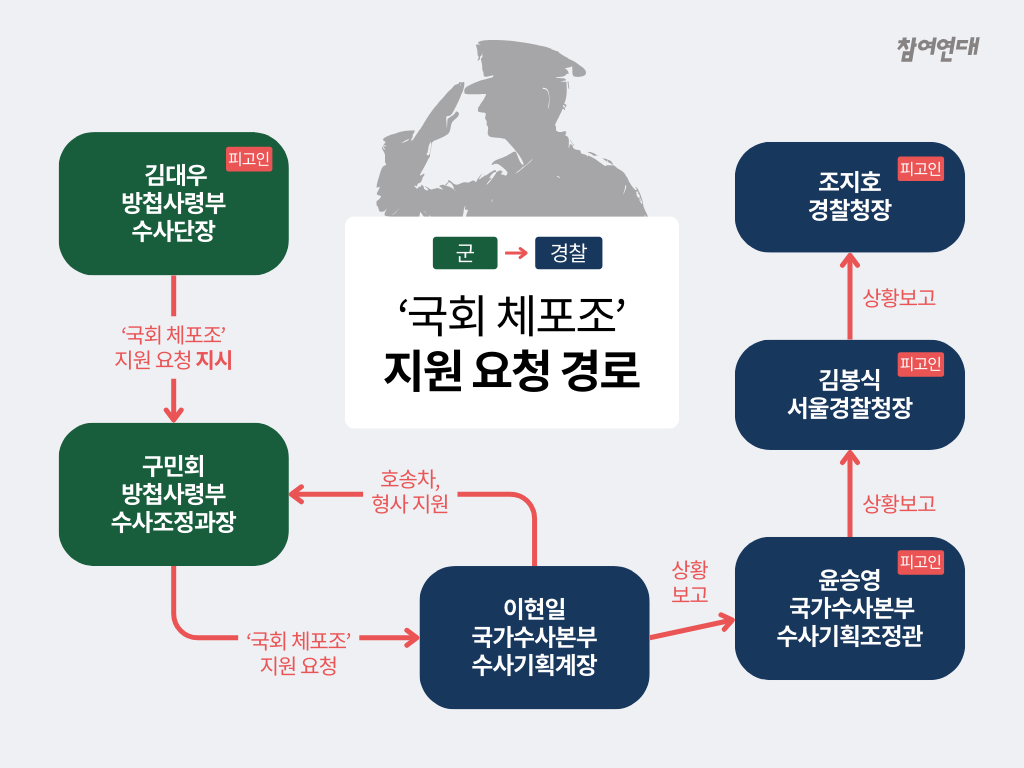 참여연대

군 → 경찰

‘국회 체포조’
지원 요청 경로

피고인
김대우
방첩사령부
수사단장

‘국회 체포조’
지원 요청 지시

구민회
방첩사령부
수사조정과장

‘국회 체포조’
지원 요청

호송차,
형사 지원

이현일
국가수사본부
수사기획계장

상황
보고

피고인
윤승영
국가수사본부
수사기획조정관

상황보고

피고인
김봉식
서울경찰청장

상황보고

피고인
조지호
경찰청장